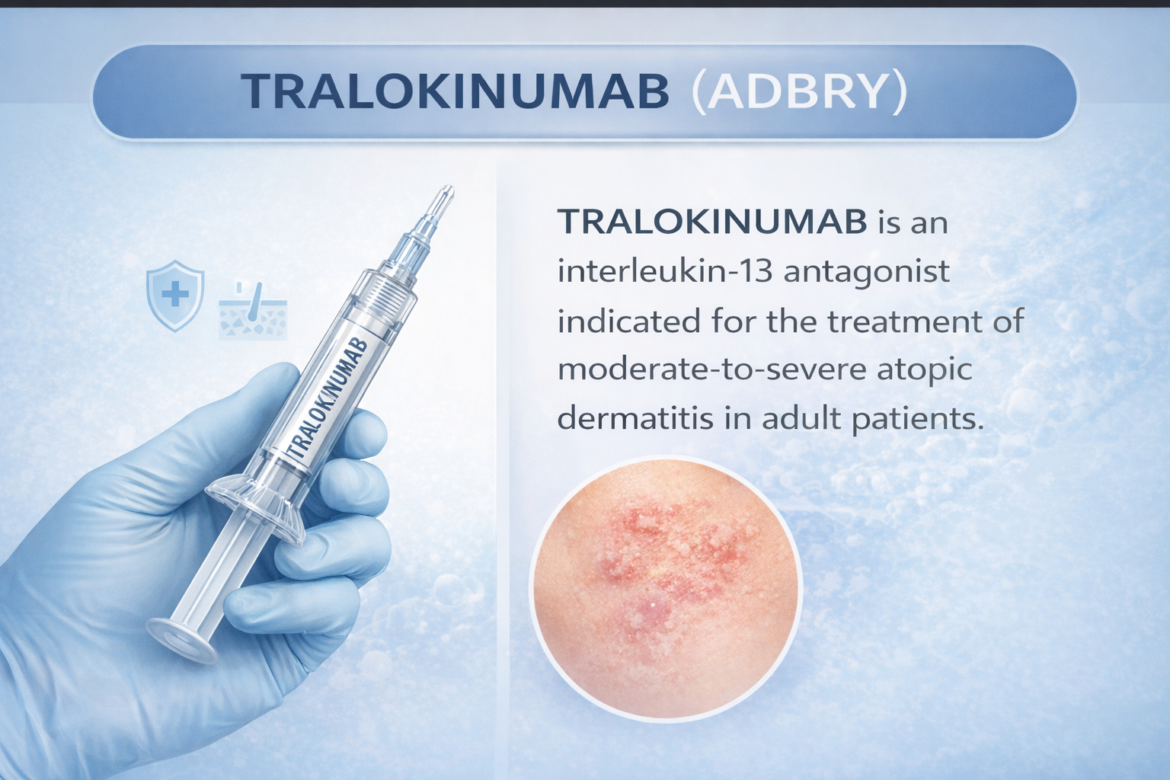 TRALOKINUMAB (ADBRY)

TRALOKINUMAB

TRALOKINUMAB is an interleukin-13 antagonist indicated for the treatment of moderate-to-severe atopic dermatitis in adult patients.